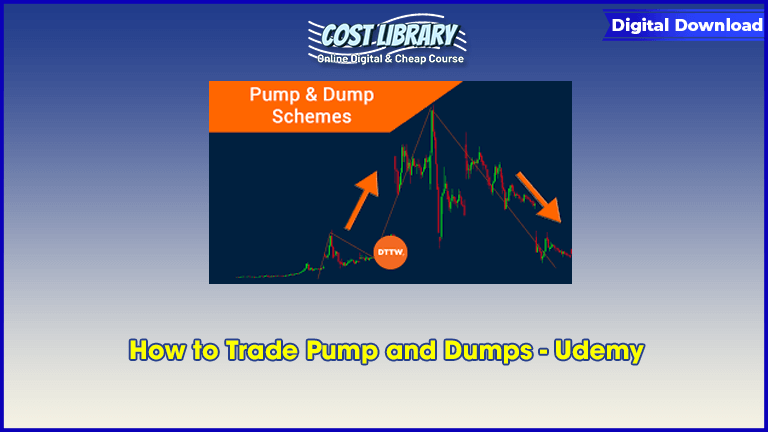 COST LIBRARY
Online Digital & Cheap Course

Digital Download

Pump & Dump Schemes

DTTW.

How to Trade Pump and Dumps - Udemy